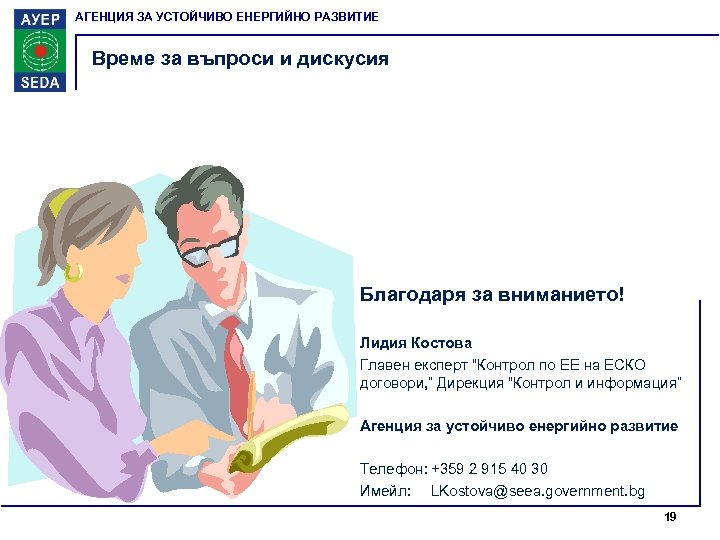 АУЕР
SEDA
АГЕНЦИЯ ЗА УСТОЙЧИВО ЕНЕРГИЙНО РАЗВИТИЕ

Време за въпроси и дискусия

Благодаря за вниманието!

Лидия Костова

Главен експерт "Контрол по ЕЕ на ЕСКО договори," Дирекция "Контрол и информация"

Агенция за устойчиво енергийно развитие

Телефон: +359 2 915 40 30
Имейл: LKostova@seea.government.bg

19